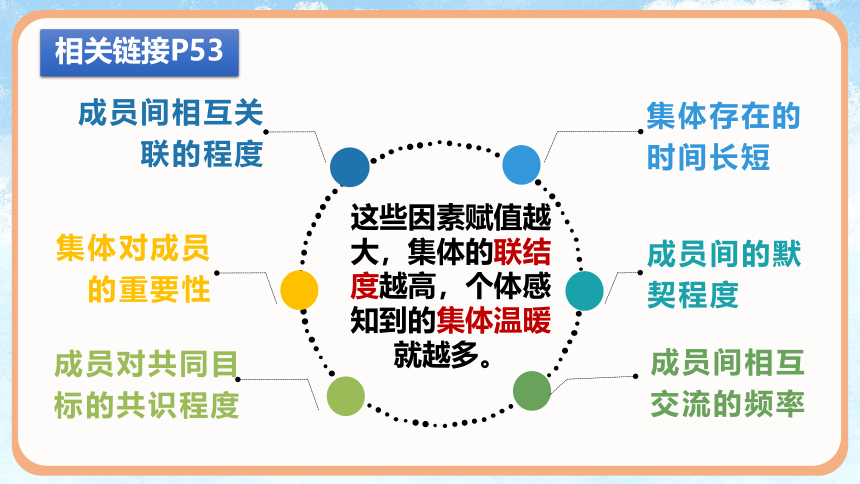 相关链接P53

成员间相互关联的程度

集体对成员的重要性

成员对共同目标的共识程度

这些因素赋值越大，集体的联结度越高，个体感知到的集体温暖就越多。

集体存在的时间长短

成员间的默契程度

成员间相互交流的频率